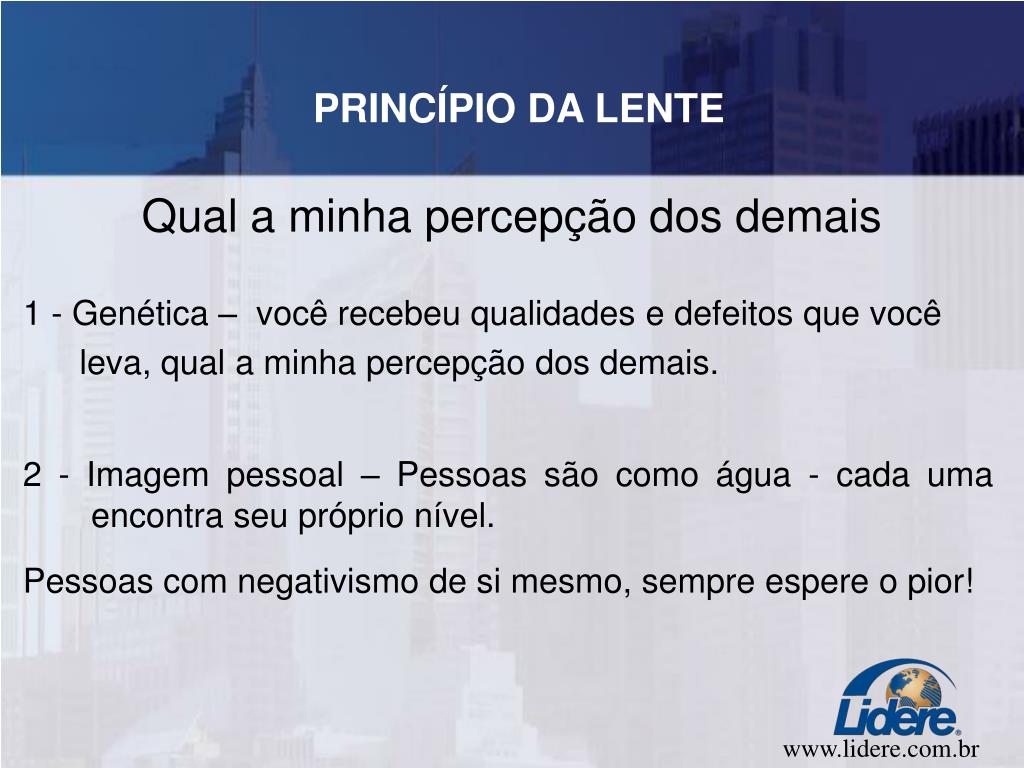 PRINCÍPIO DA LENTE

Qual a minha percepção dos demais

1 - Genética – você recebeu qualidades e defeitos que você leva, qual a minha percepção dos demais.

2 - Imagem pessoal – Pessoas são como água - cada uma encontra seu próprio nível.

Pessoas com negativismo de si mesmo, sempre espere o pior!

Lidere®

www.lidere.com.br